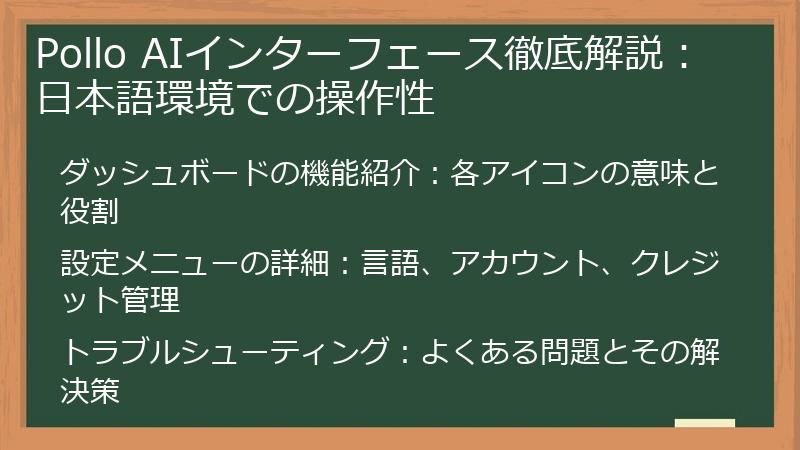 Pollo AIインターフェース徹底解説：日本語環境での操作性

ダッシュボードの機能紹介：各アイコンの意味と役割

設定メニューの詳細：言語、アカウント、クレジット管理

トラブルシューティング：よくある問題とその解決策